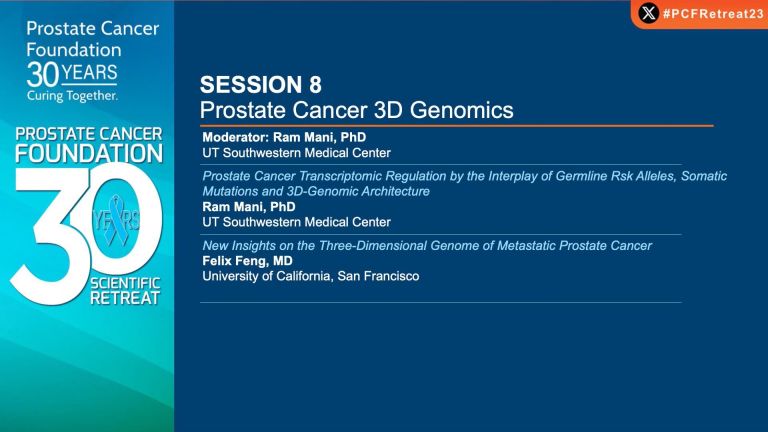 Prostate Cancer Foundation
30 YEARS
Curing Together.

PROSTATE CANCER FOUNDATION
30 YEARS
SCIENTIFIC RETREAT

#PCFRetreat23

SESSION 8
Prostate Cancer 3D Genomics

Moderator: Ram Mani, PhD
UT Southwestern Medical Center

Prostate Cancer Transcriptomic Regulation by the Interplay of Germline Rsk Alleles, Somatic Mutations and 3D-Genomic Architecture
Ram Mani, PhD
UT Southwestern Medical Center

New Insights on the Three-Dimensional Genome of Metastatic Prostate Cancer
Felix Feng, MD
University of California, San Francisco